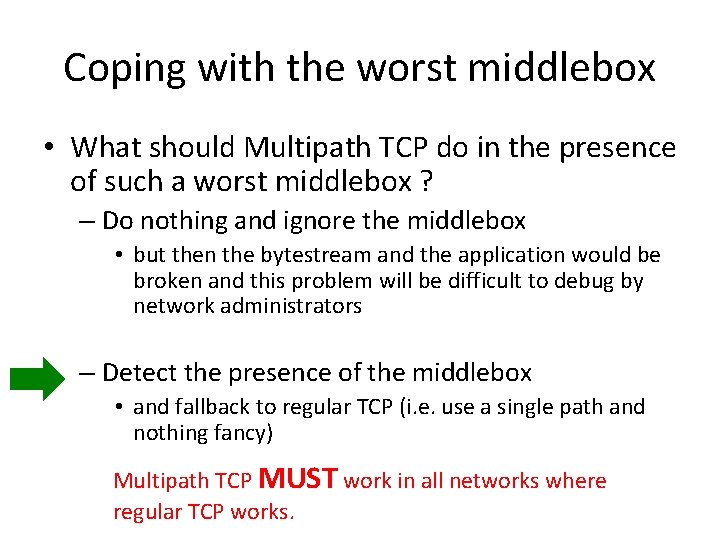 Coping with the worst middlebox

• What should Multipath TCP do in the presence of such a worst middlebox ?

– Do nothing and ignore the middlebox

• but then the bytestream and the application would be broken and this problem will be difficult to debug by network administrators

– Detect the presence of the middlebox

• and fallback to regular TCP (i.e. use a single path and nothing fancy)

Multipath TCP MUST work in all networks where regular TCP works.